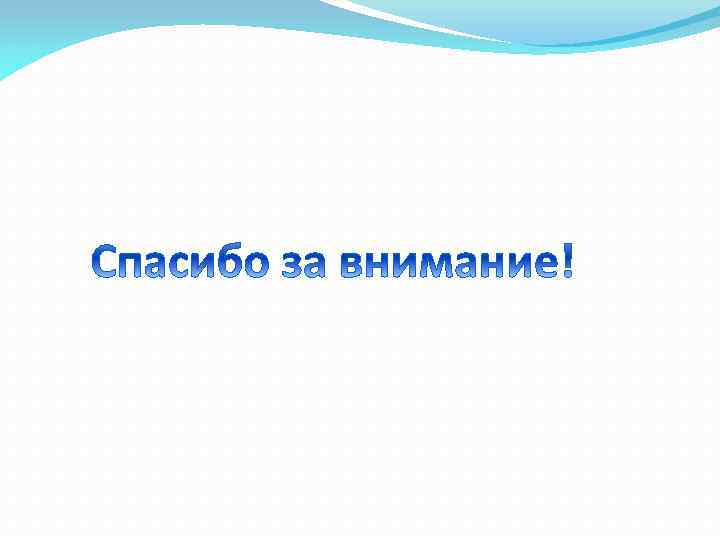 Спасибо за внимание!